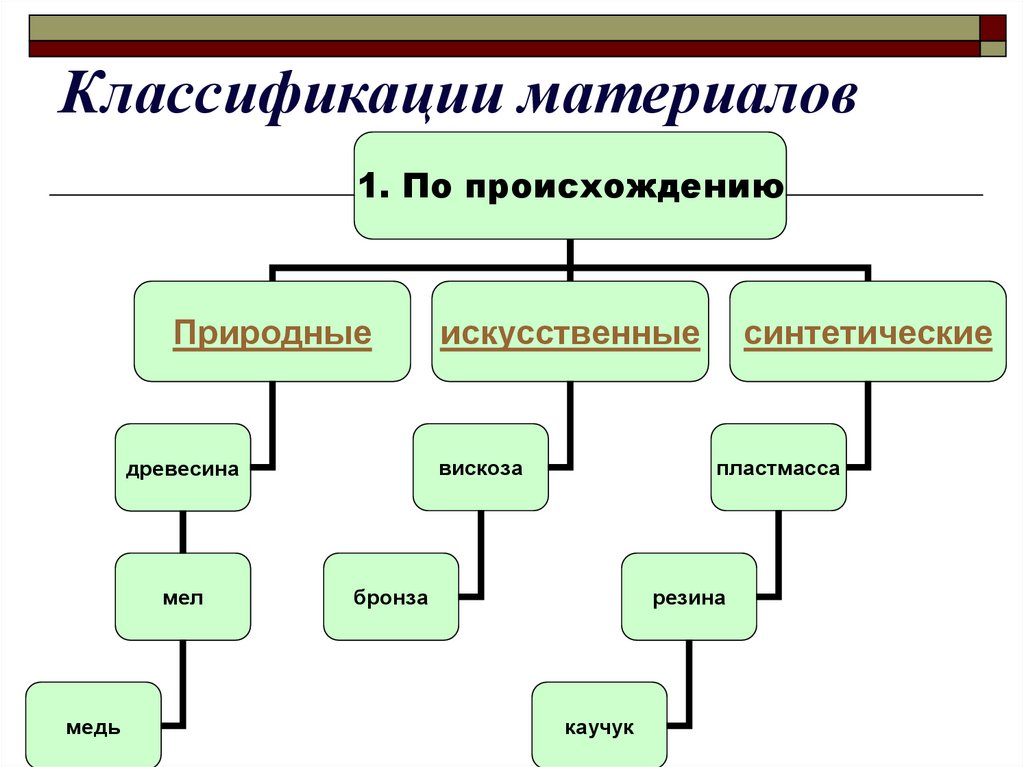 Классификации материалов

1. По происхождению

Природные

искусственные

синтетические

древесина

мел

медь

вискоза

бронза

пластмасса

резина

каучук